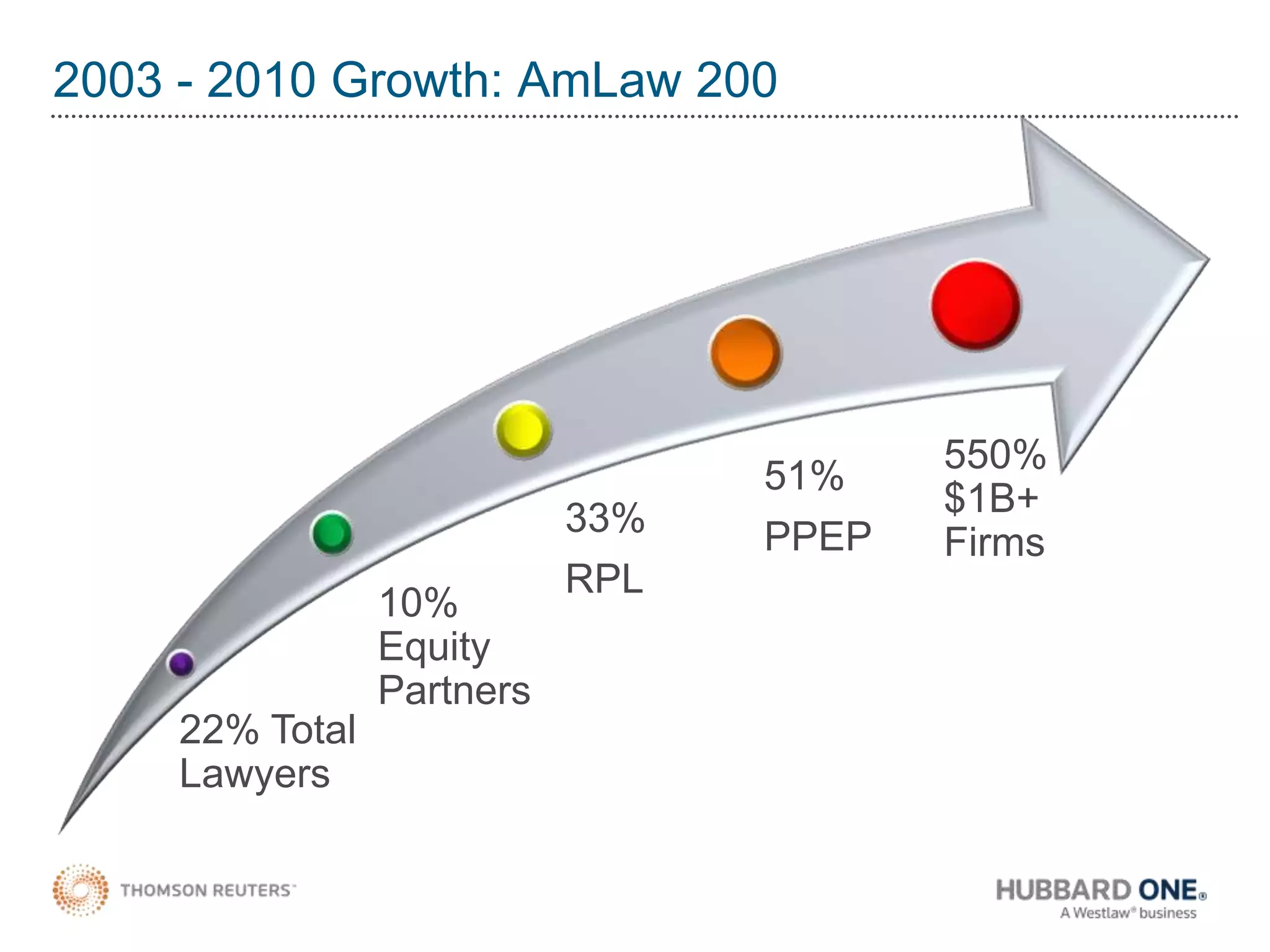 2003 - 2010 Growth: AmLaw 200

22% Total Lawyers

10% Equity Partners

33%

RPL

51%

PPEP

550% $1B+ Firms

THOMSON REUTERS™

HUBBARD ONE®
A Westlaw® business